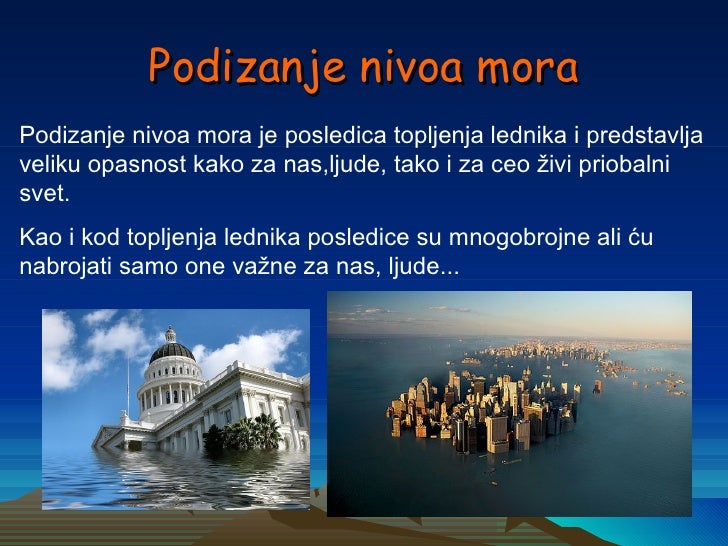 Podizanje nivoa mora

Podizanje nivoa mora je posledica topljenja lednika i predstavlja veliku opasnost kako za nas,ljude, tako i za ceo živi priobalni svet.

Kao i kod topljenja lednika posledice su mnogobrojne ali ću nabrojati samo one važne za nas, ljude...